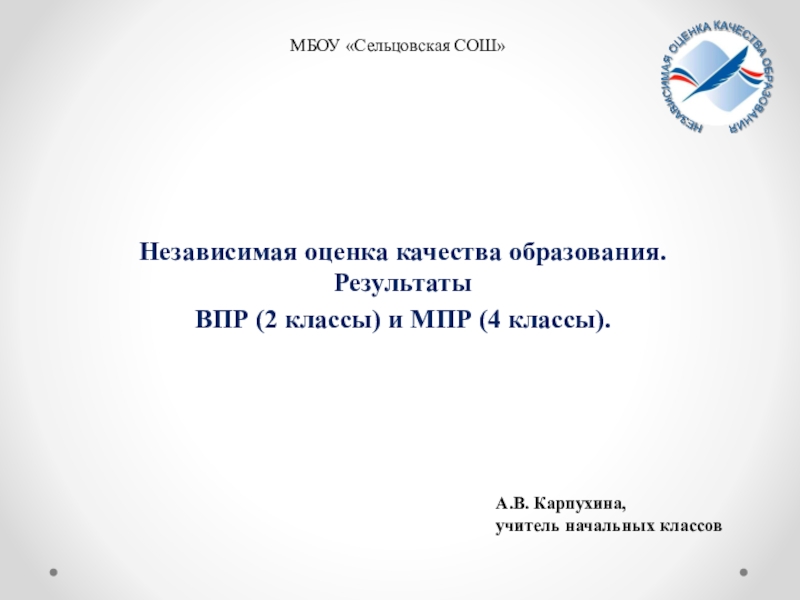 МБОУ «Сельцовская СОШ»

НЕЗАВИСИМАЯ ОЦЕНКА КАЧЕСТВА ОБРАЗОВАНИЯ

Независимая оценка качества образования.
Результаты
ВПР (2 классы) и МПР (4 классы).

А.В. Карпухина,
учитель начальных классов